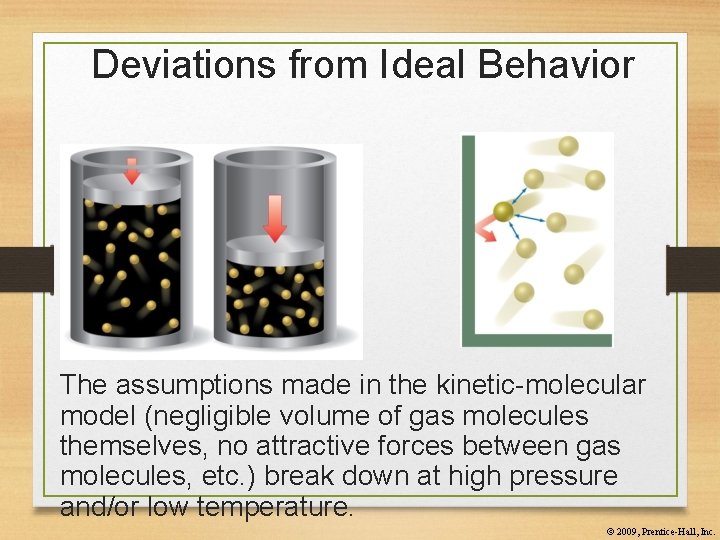 Deviations from Ideal Behavior

The assumptions made in the kinetic-molecular model (negligible volume of gas molecules themselves, no attractive forces between gas molecules, etc.) break down at high pressure and/or low temperature.

© 2009, Prentice-Hall, Inc.